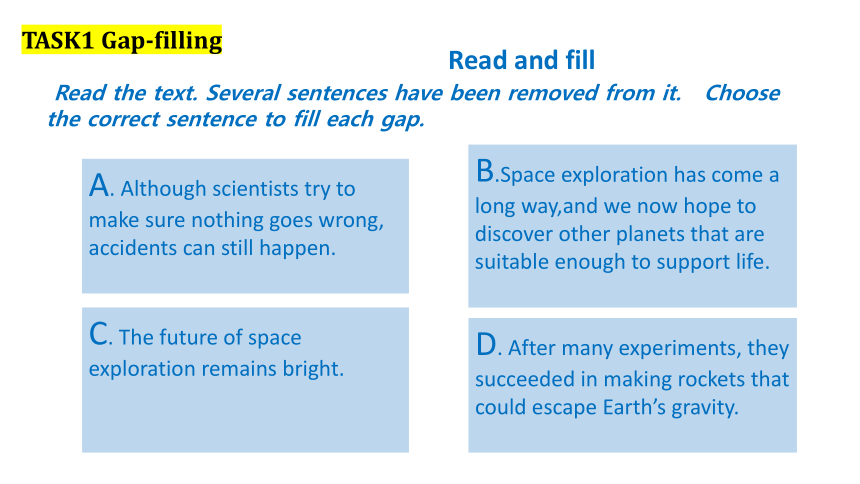 TASK1 Gap-filling

Read and fill

Read the text. Several sentences have been removed from it. Choose the correct sentence to fill each gap.

A. Although scientists try to make sure nothing goes wrong, accidents can still happen.

B.Space exploration has come a long way,and we now hope to discover other planets that are suitable enough to support life.

C. The future of space exploration remains bright.

D. After many experiments, they succeeded in making rockets that could escape Earth's gravity.